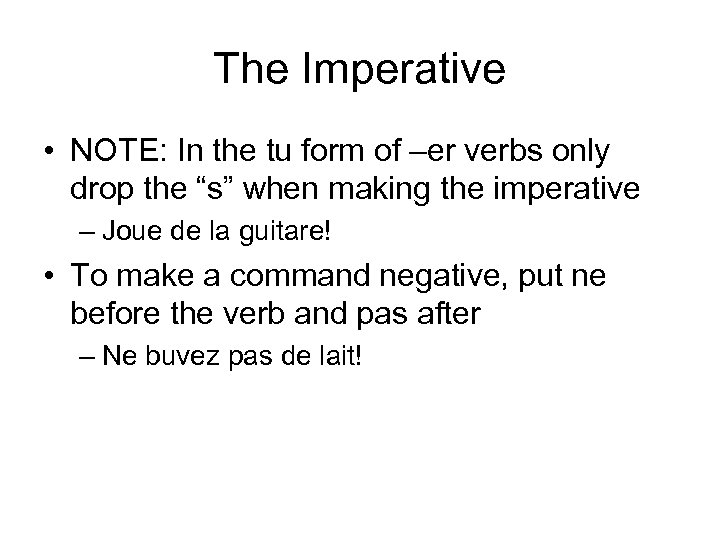 The Imperative

• NOTE: In the tu form of –er verbs only drop the “s” when making the imperative

– Joue de la guitare!

• To make a command negative, put ne before the verb and pas after

– Ne buvez pas de lait!